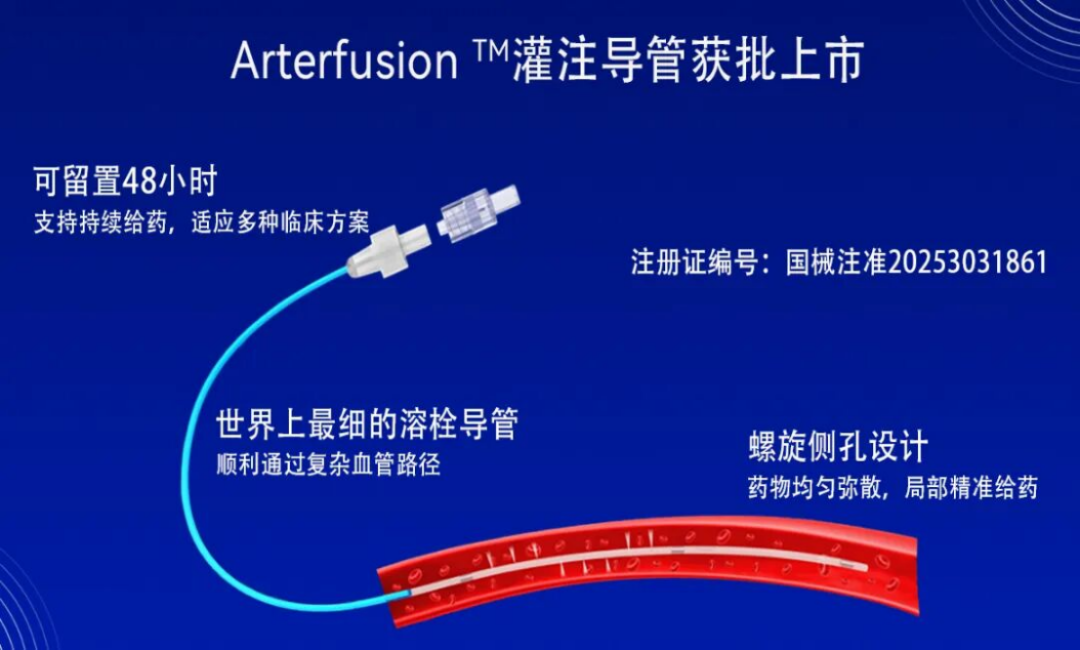 Arterfusion ™灌注导管获批上市

可留置48小时
支持持续给药，适应多种临床方案

注册证编号：国械注准20253031861

世界上最细的溶栓导管
顺利通过复杂血管路径

螺旋侧孔设计
药物均匀弥散，局部精准给药